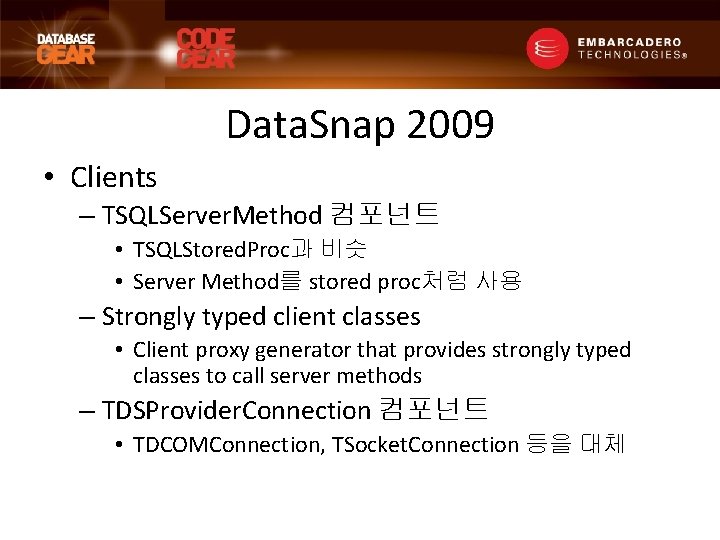 DATABASE GEAR

CODE GEAR

EMBARCADERO TECHNOLOGIES®

DataSnap 2009

• Clients
– TSQLServerMethod 컴포넌트
• TSQLStoredProc과 비슷
• Server Method를 stored proc처럼 사용
– Strongly typed client classes
• Client proxy generator that provides strongly typed classes to call server methods
– TDSProviderConnection 컴포넌트
• TDCOMConnection, TSocketConnection 등을 대체